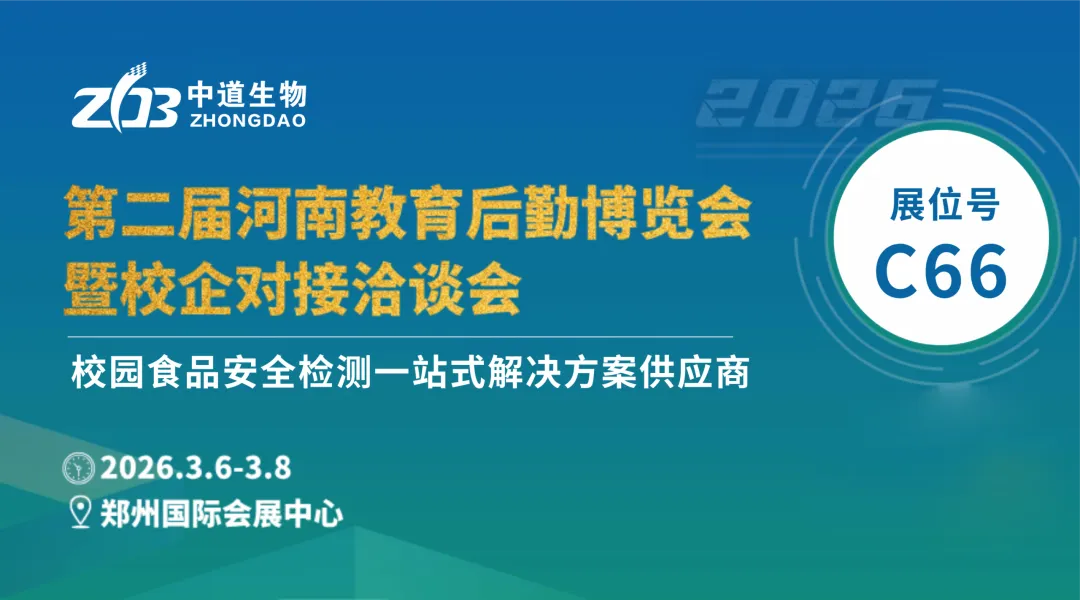 ZDB 中道生物 ZHONGDAO

2026

第二届河南教育后勤博览会
暨校企对接洽谈会

展位号
C66

校园食品安全检测一站式解决方案供应商

2026.3.6-3.8
郑州国际会展中心